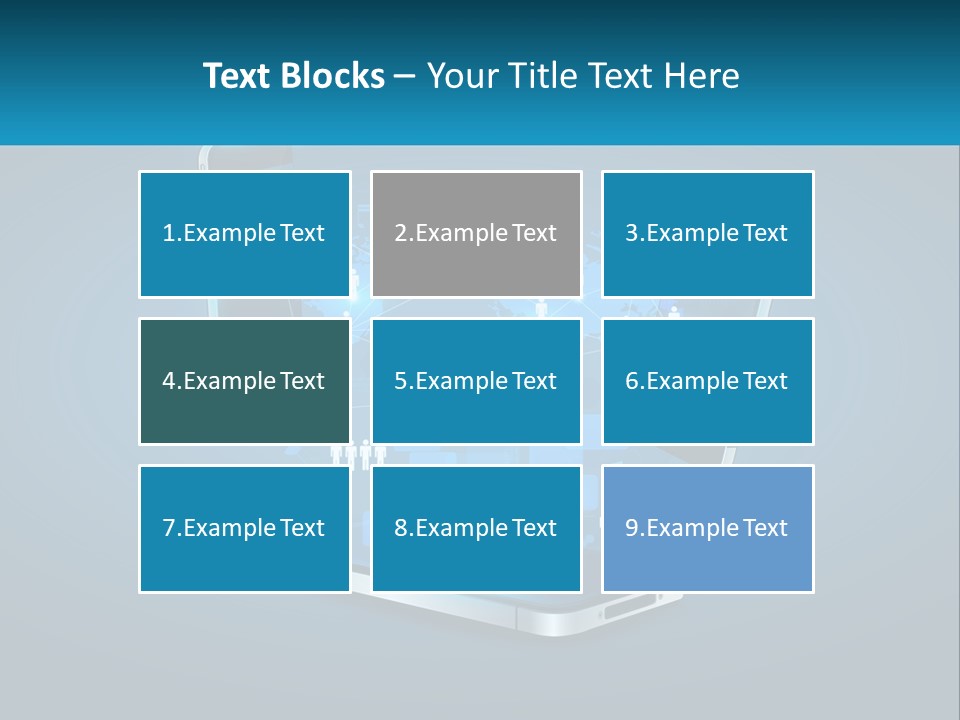 Text Blocks – Your Title Text Here

1.Example Text

2.Example Text

3.Example Text

4.Example Text

5.Example Text

6.Example Text

7.Example Text

8.Example Text

9.Example Text